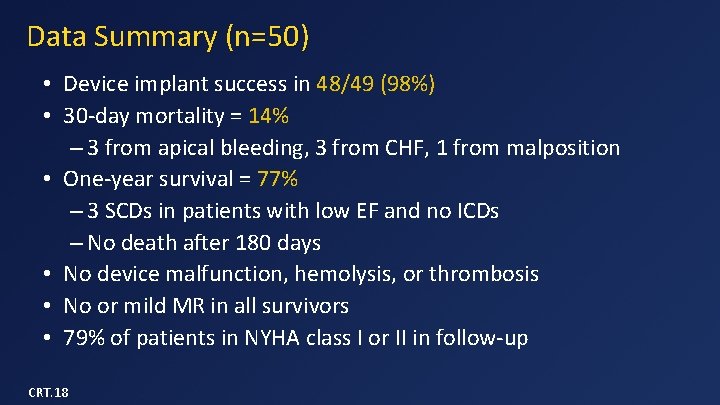 Data Summary (n=50)

• Device implant success in 48/49 (98%)
• 30-day mortality = 14%
– 3 from apical bleeding, 3 from CHF, 1 from malposition
• One-year survival = 77%
– 3 SCDs in patients with low EF and no ICDs
– No death after 180 days
• No device malfunction, hemolysis, or thrombosis
• No or mild MR in all survivors
• 79% of patients in NYHA class I or II in follow-up

CRT.18